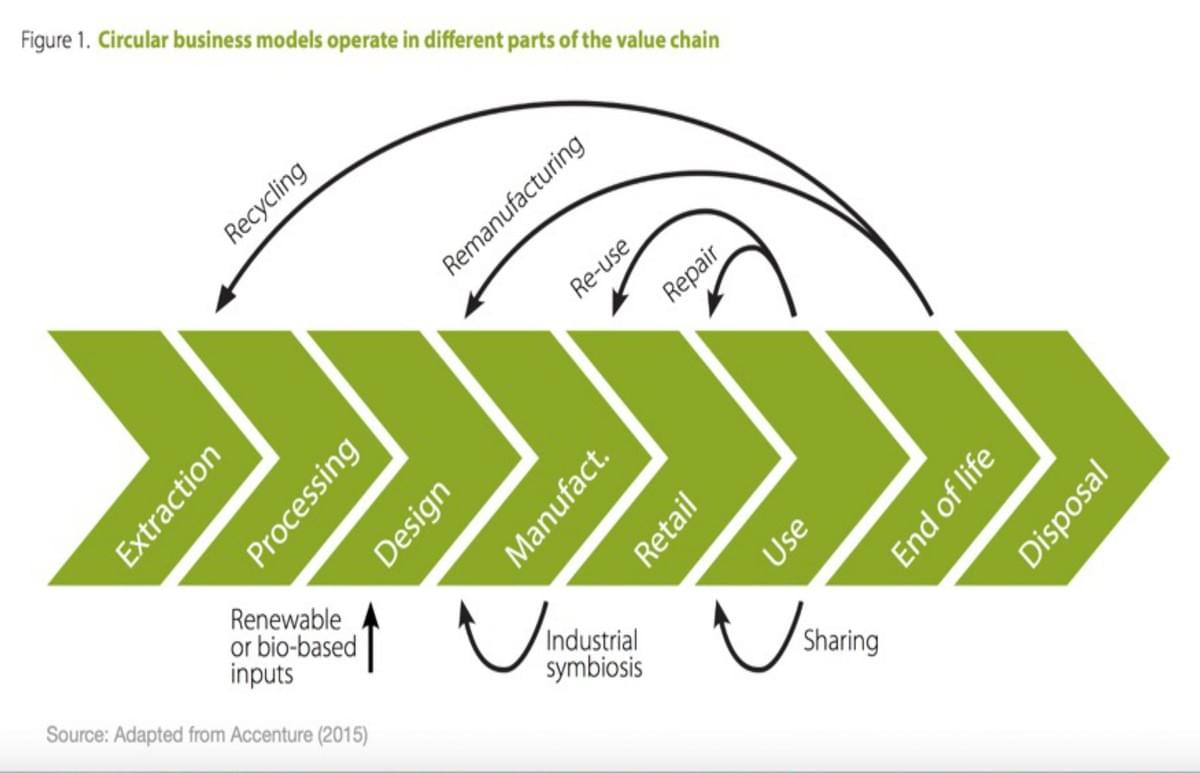 Figure 1. Circular business models operate in different parts of the value chain

Recycling

Remanufacturing

Re-use

Repair

Extraction

Processing

Design

Manufact.

Retail

Use

End of life

Disposal

Renewable or bio-based inputs

Industrial symbiosis

Sharing

Source: Adapted from Accenture (2015)